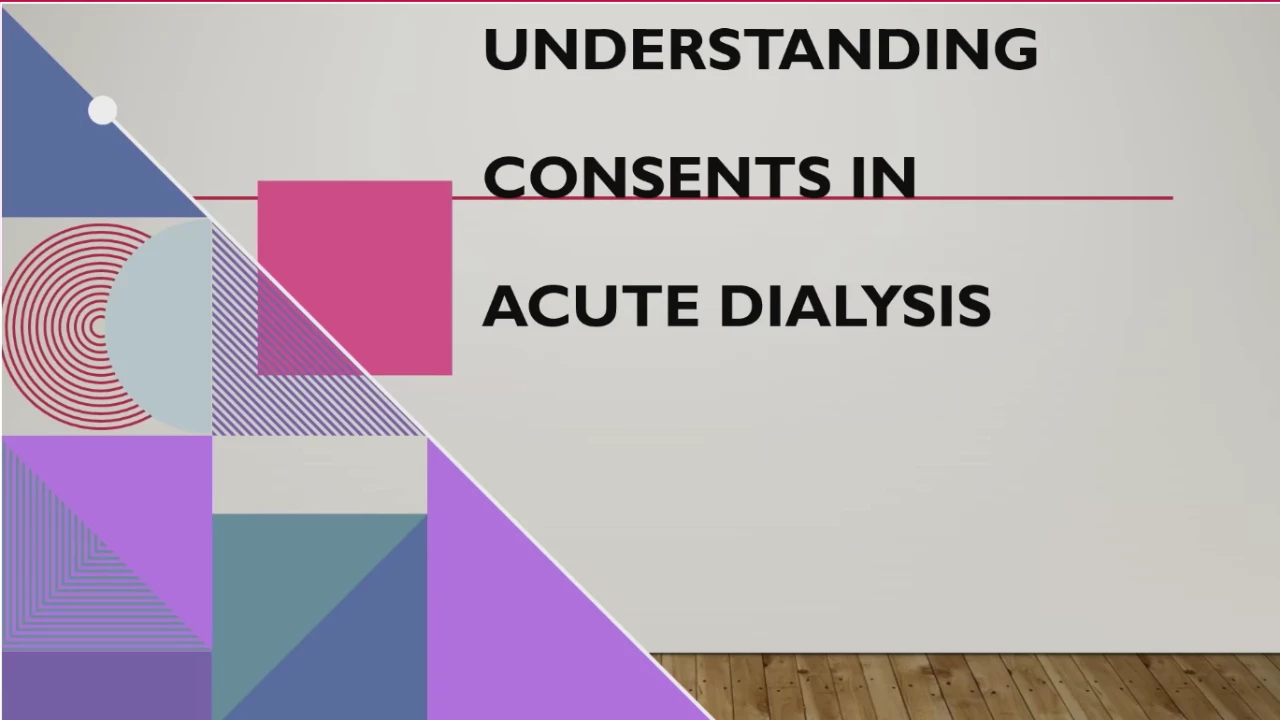 UNDERSTANDING CONSENTS IN ACUTE DIALYSIS